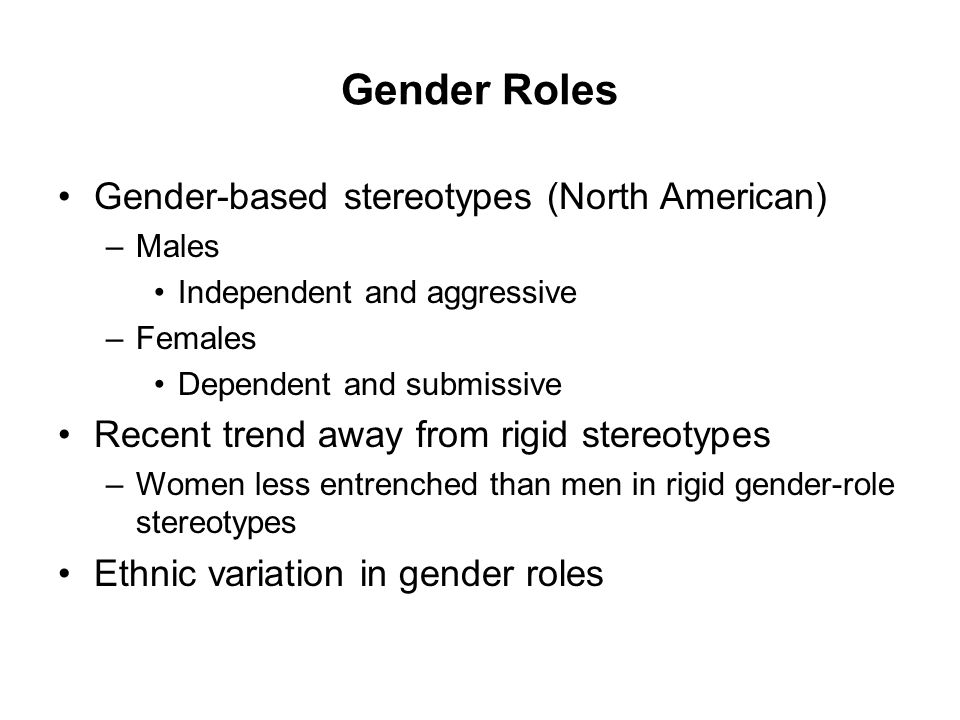 Gender Roles

• Gender-based stereotypes (North American)
  – Males
    • Independent and aggressive
  – Females
    • Dependent and submissive
• Recent trend away from rigid stereotypes
  – Women less entrenched than men in rigid gender-role stereotypes
• Ethnic variation in gender roles